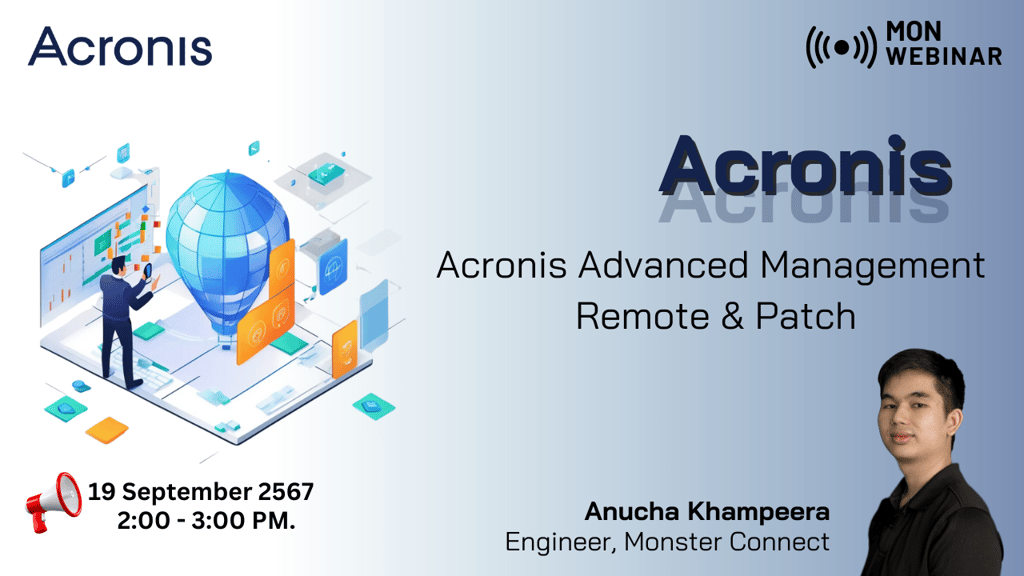 Acronis

MON
WEBINAR

Acronis
Acronis

Acronis Advanced Management
Remote & Patch

19 September 2567
2:00 - 3:00 PM.

Anucha Khampeera
Engineer, Monster Connect